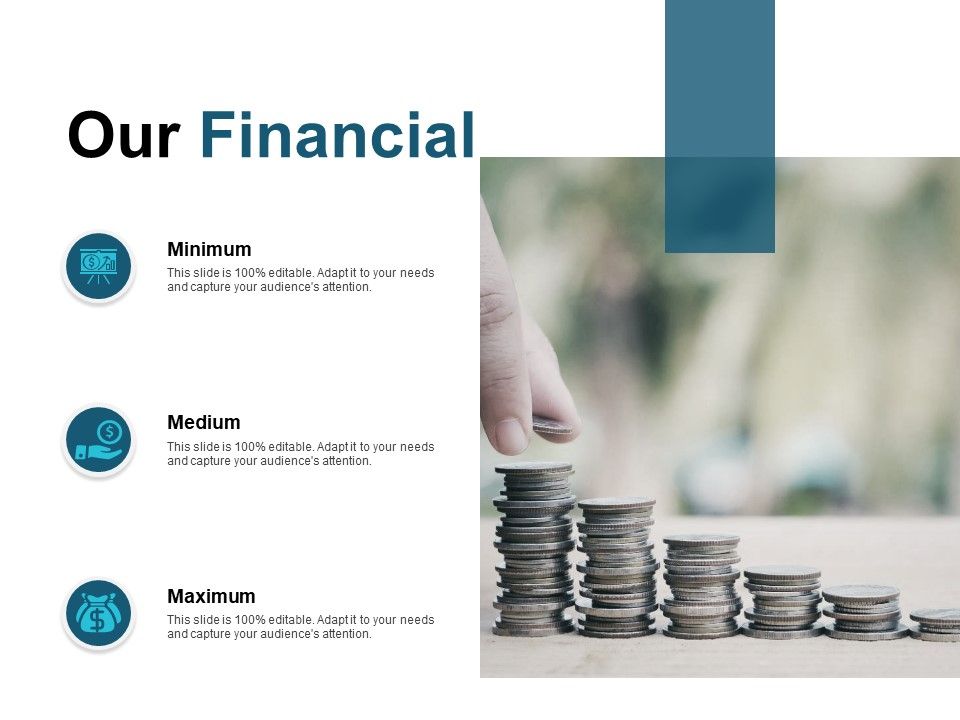 Our Financial

Minimum
This slide is 100% editable. Adapt it to your needs and capture your audience's attention.

Medium
This slide is 100% editable. Adapt it to your needs and capture your audience's attention.

Maximum
This slide is 100% editable. Adapt it to your needs and capture your audience's attention.